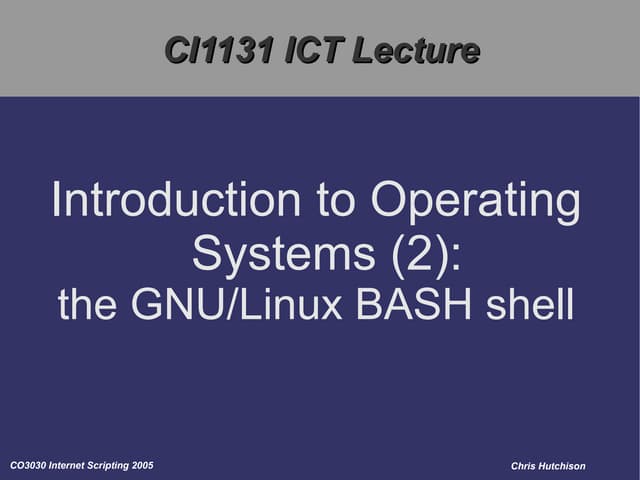 CI1131 ICT Lecture

Introduction to Operating Systems (2): the GNU/Linux BASH shell

CO3030 Internet Scripting 2005

Chris Hutchison